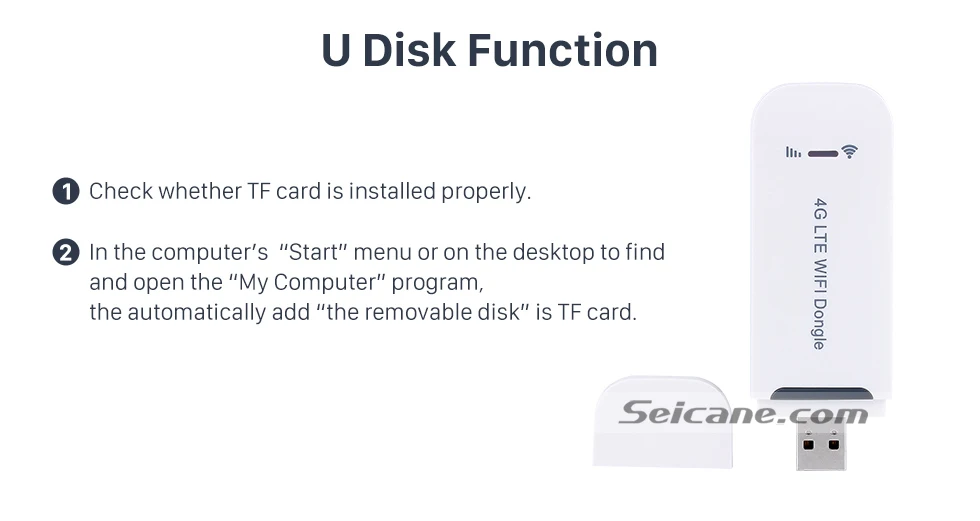 U Disk Function

1 Check whether TF card is installed properly.

2 In the computer's "Start" menu or on the desktop to find and open the "My Computer" program, the automatically add "the removable disk" is TF card.

4G LTE WIFI Dongle

Seicane.com